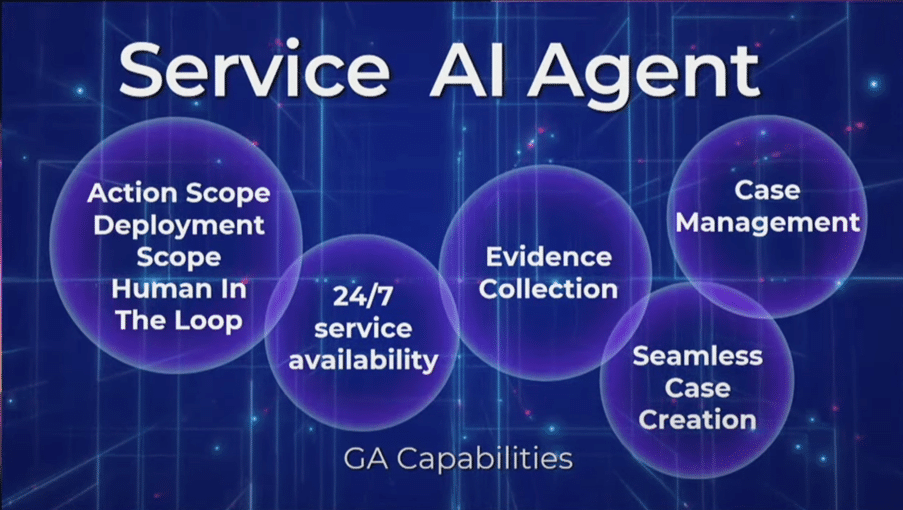 Service AI Agent

Action Scope Deployment Scope Human In The Loop

24/7 service availability

Evidence Collection

Case Management

Seamless Case Creation

GA Capabilities